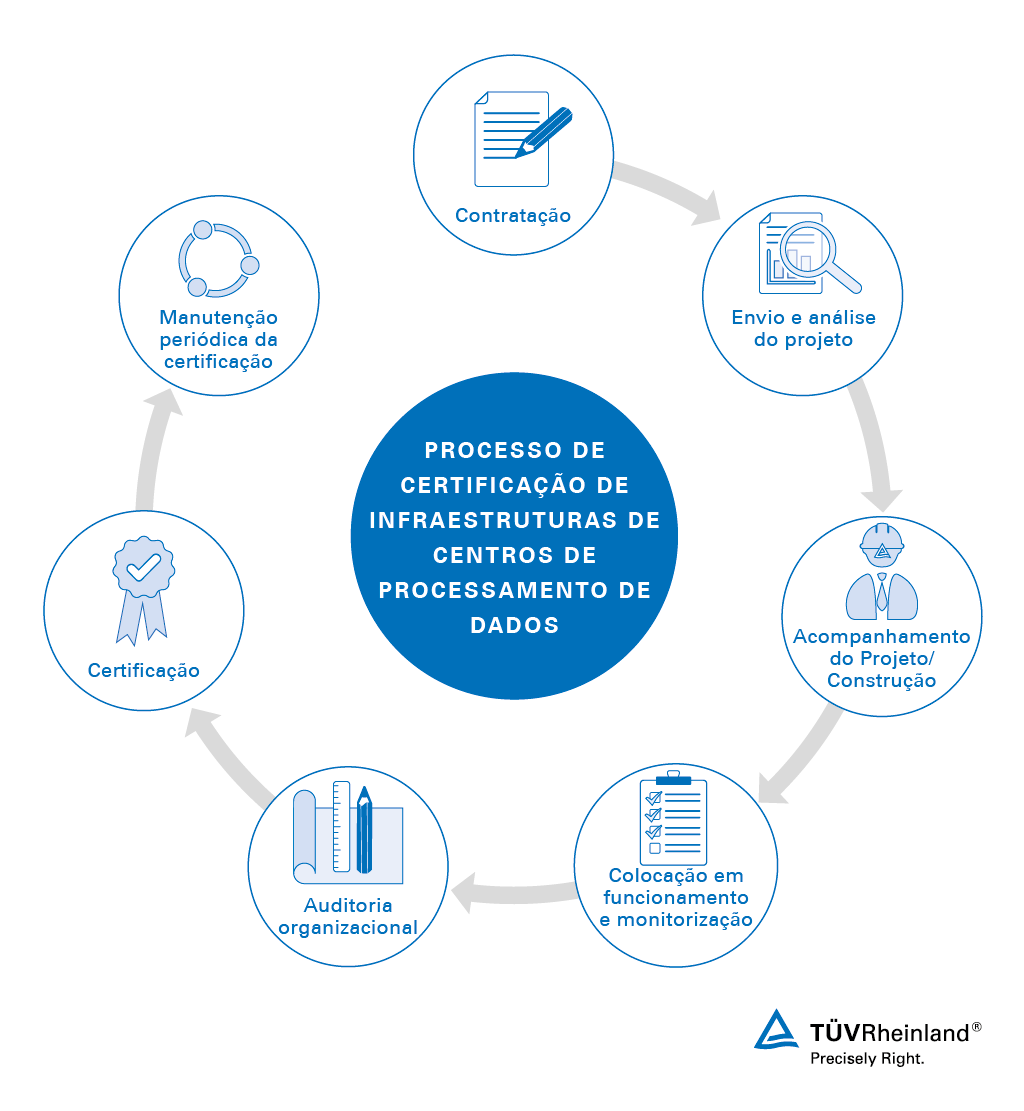 PROCESSO DE CERTIFICAÇÃO DE INFRAESTRUTURAS DE CENTROS DE PROCESSAMENTO DE DADOS

Contratação

Envio e análise do projeto

Acompanhamento do Projeto/ Construção

Colocação em funcionamento e monitorização

Auditoria organizacional

Certificação

Manutenção periódica da certificação

TÜVRheinland®
Precisely Right.